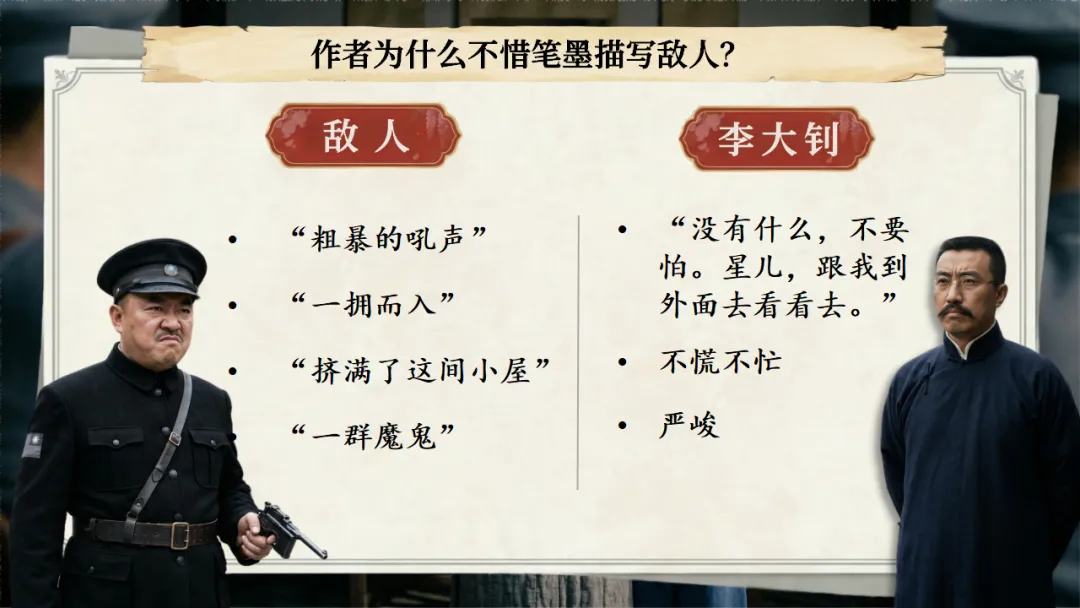 作者为什么不惜笔墨描写敌人？

敌人

• “粗暴的吼声”
• “一拥而入”
• “挤满了这间小屋”
• “一群魔鬼”

李大钊

• “没有什么，不要怕。星儿，跟我到外面去看看去。”
• 不慌不忙
• 严峻